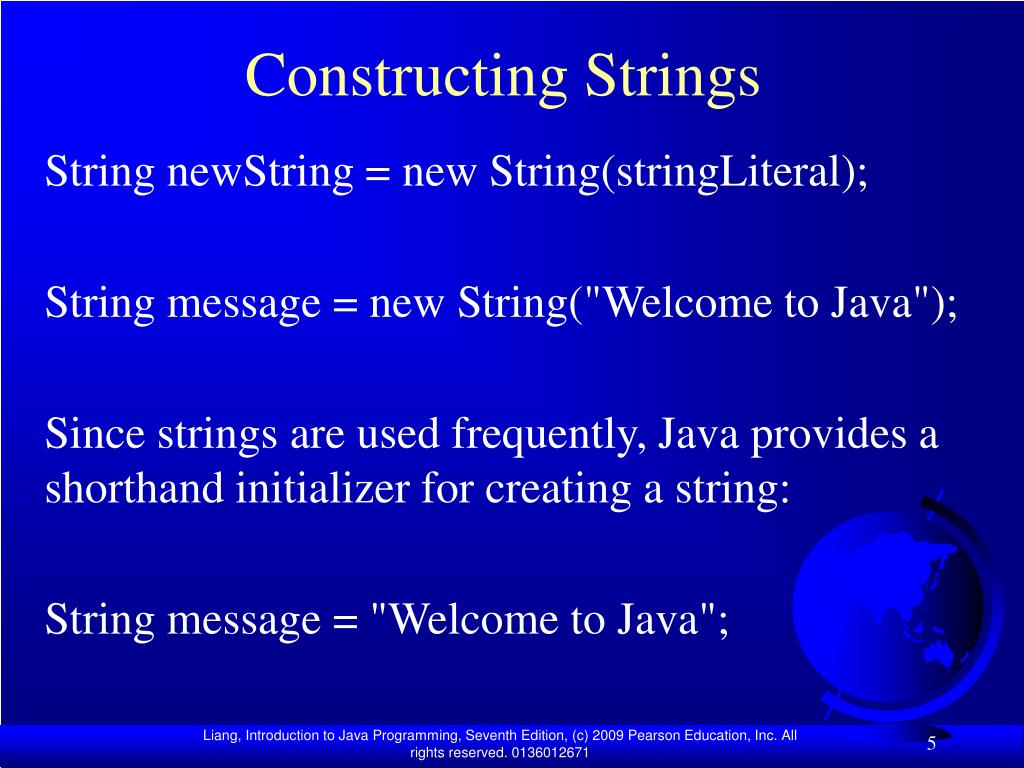 Constructing Strings

String newString = new String(stringLiteral);

String message = new String("Welcome to Java");

Since strings are used frequently, Java provides a shorthand initializer for creating a string:

String message = "Welcome to Java";

Liang, Introduction to Java Programming, Seventh Edition, (c) 2009 Pearson Education, Inc. All rights reserved. 0136012671

5